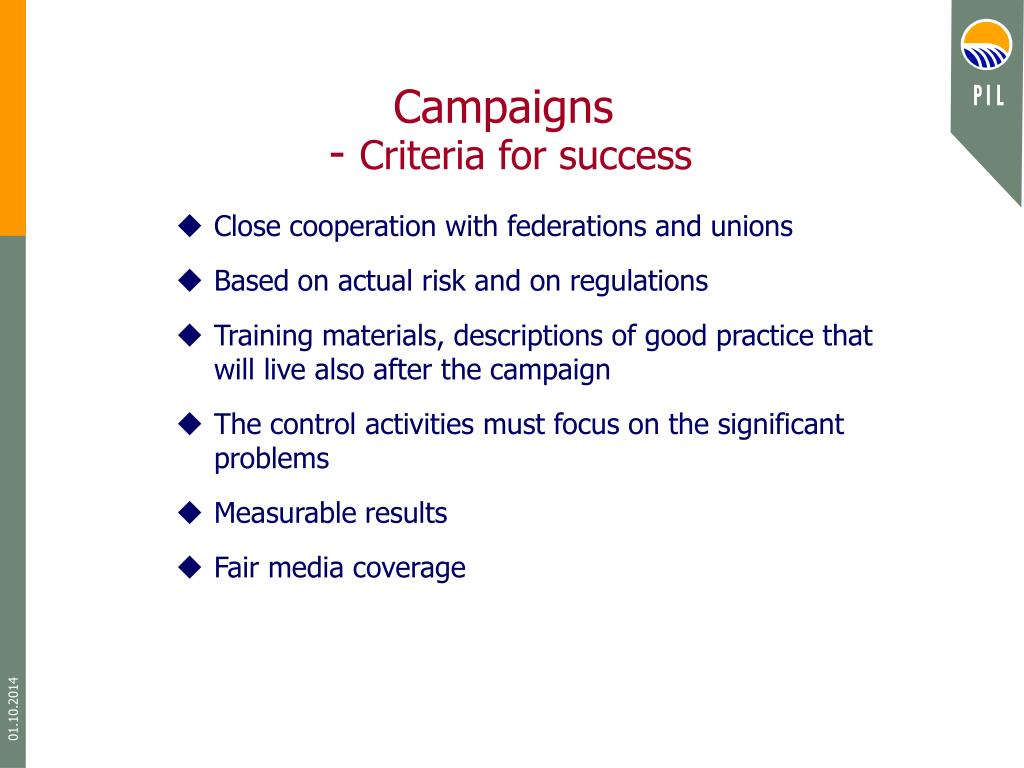 PIL

Campaigns
- Criteria for success

◆ Close cooperation with federations and unions

◆ Based on actual risk and on regulations

◆ Training materials, descriptions of good practice that will live also after the campaign

◆ The control activities must focus on the significant problems

◆ Measurable results

◆ Fair media coverage

01.10.2014